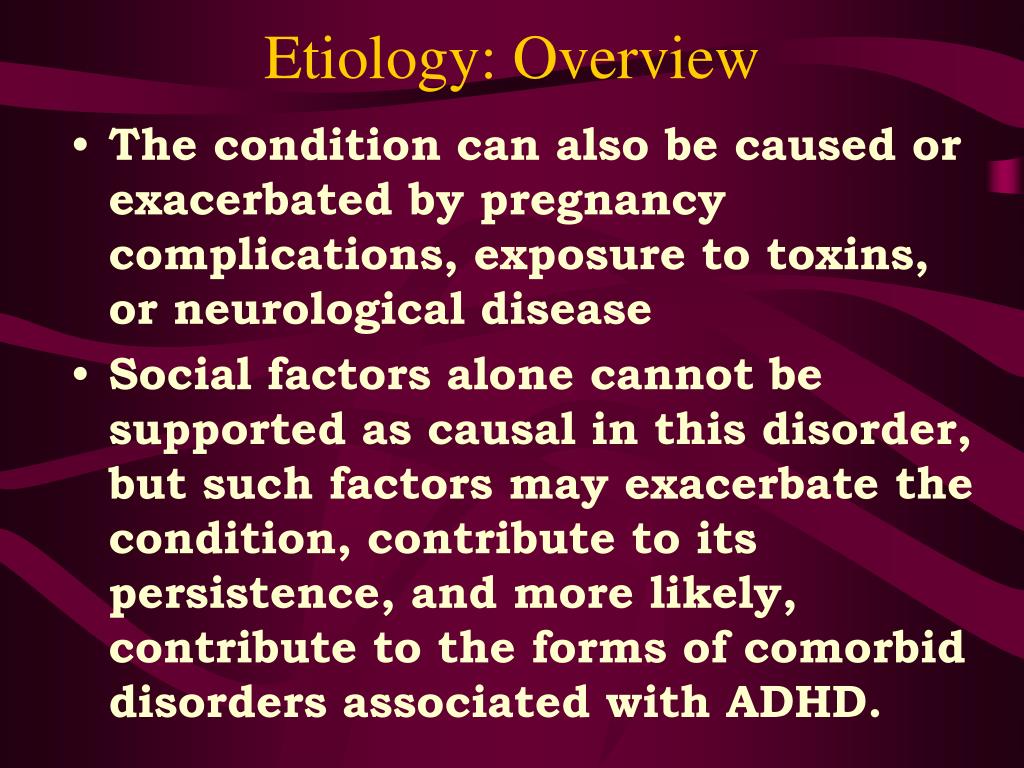 Etiology: Overview

• The condition can also be caused or exacerbated by pregnancy complications, exposure to toxins, or neurological disease

• Social factors alone cannot be supported as causal in this disorder, but such factors may exacerbate the condition, contribute to its persistence, and more likely, contribute to the forms of comorbid disorders associated with ADHD.